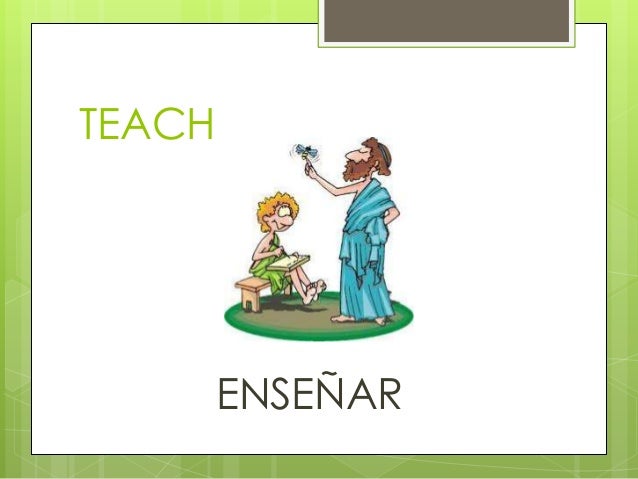 TEACH

ENSEÑAR